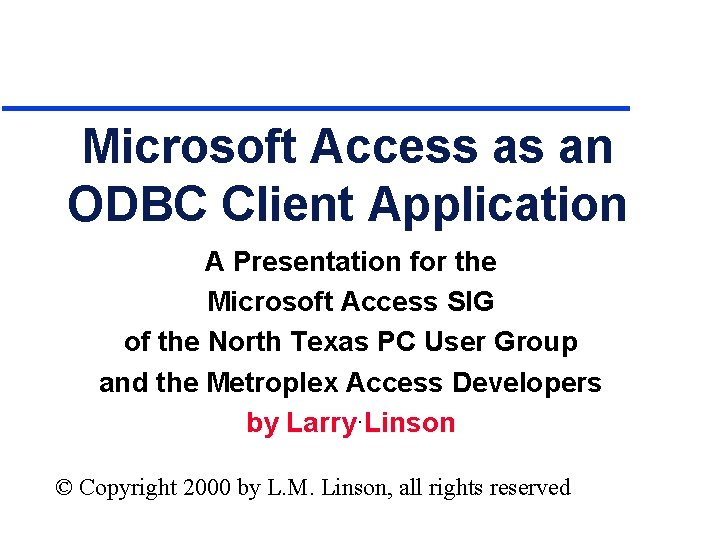 Microsoft Access as an ODBC Client Application

A Presentation for the
Microsoft Access SIG
of the North Texas PC User Group
and the Metroplex Access Developers
by Larry Linson

© Copyright 2000 by L.M. Linson, all rights reserved